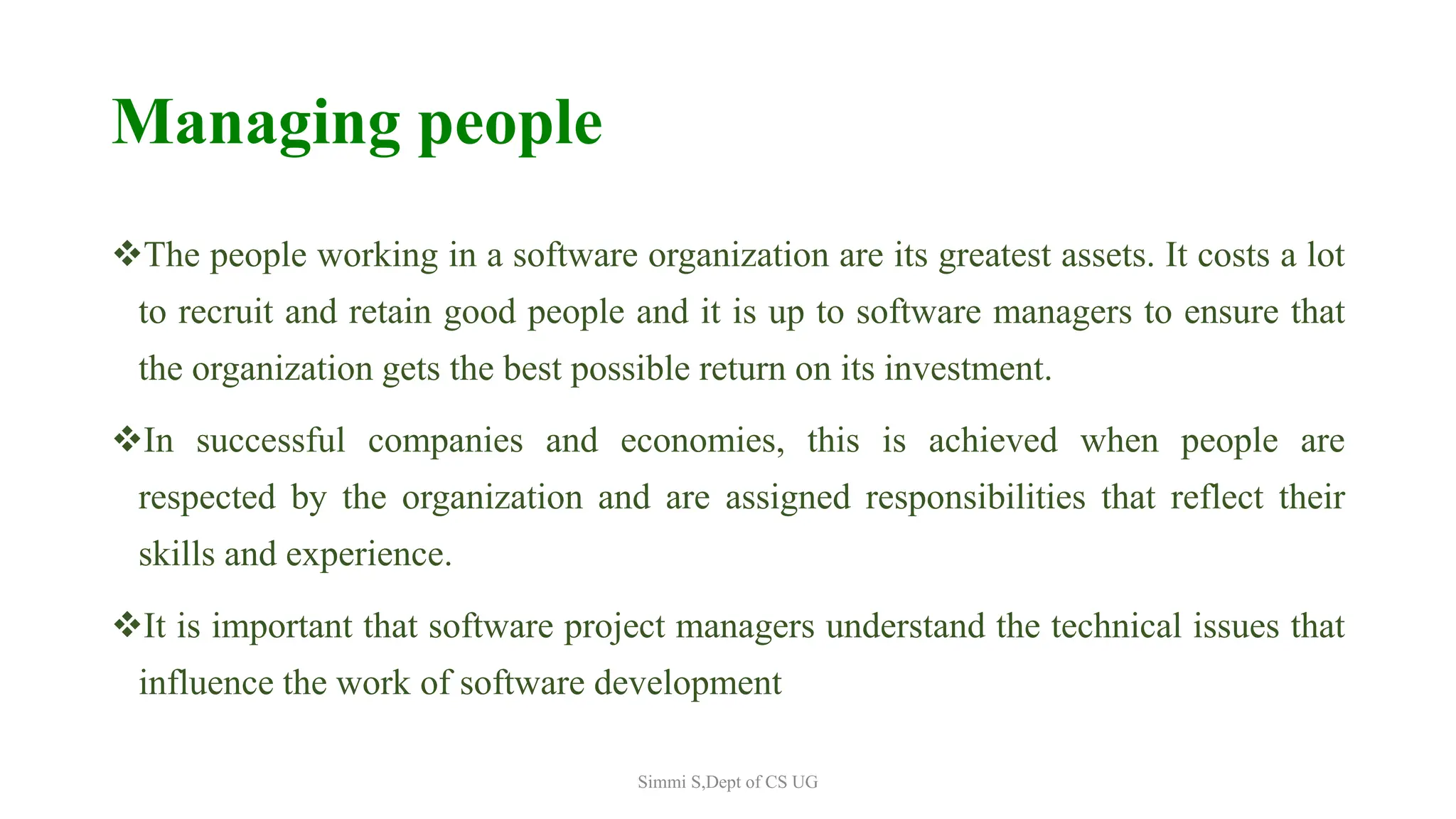 Managing people

❖The people working in a software organization are its greatest assets. It costs a lot to recruit and retain good people and it is up to software managers to ensure that the organization gets the best possible return on its investment.

❖In successful companies and economies, this is achieved when people are respected by the organization and are assigned responsibilities that reflect their skills and experience.

❖It is important that software project managers understand the technical issues that influence the work of software development

Simmi S,Dept of CS UG